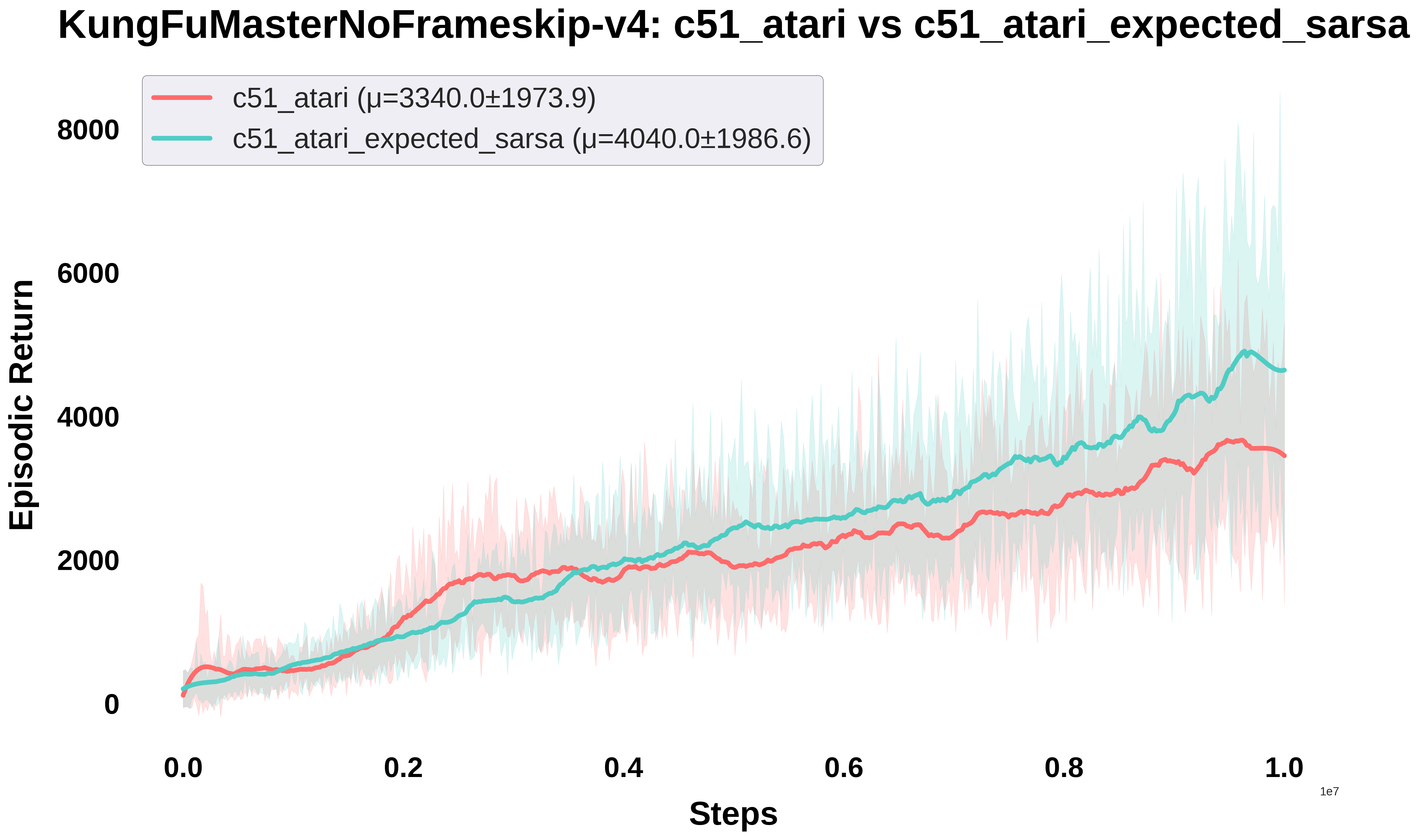 KungFuMasterNoFrameskip-v4: c51_atari vs c51_atari_expected_sarsa

c51_atari (μ=3340.0±1973.9)
c51_atari_expected_sarsa (μ=4040.0±1986.6)

Episodic Return

8000
6000
4000
2000
0

0.0
0.2
0.4
0.6
0.8
1.0
1e7

Steps